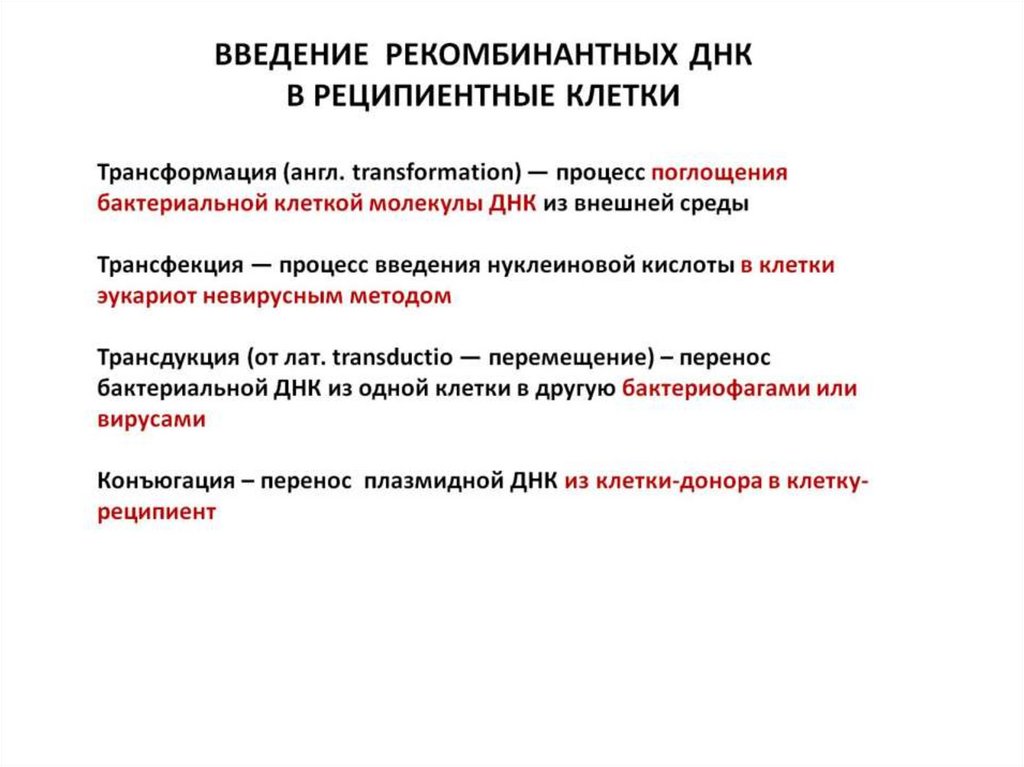 ВВЕДЕНИЕ РЕКОМБИНАНТНЫХ ДНК В РЕЦИПИЕНТНЫЕ КЛЕТКИ

Трансформация (англ. transformation) — процесс поглощения бактериальной клеткой молекулы ДНК из внешней среды

Трансфекция — процесс введения нуклеиновой кислоты в клетки эукариот невирусным методом

Трансдукция (от лат. transductio — перемещение) – перенос бактериальной ДНК из одной клетки в другую бактериофагами или вирусами

Конъюгация – перенос плазмидной ДНК из клетки-донора в клетку-реципиент